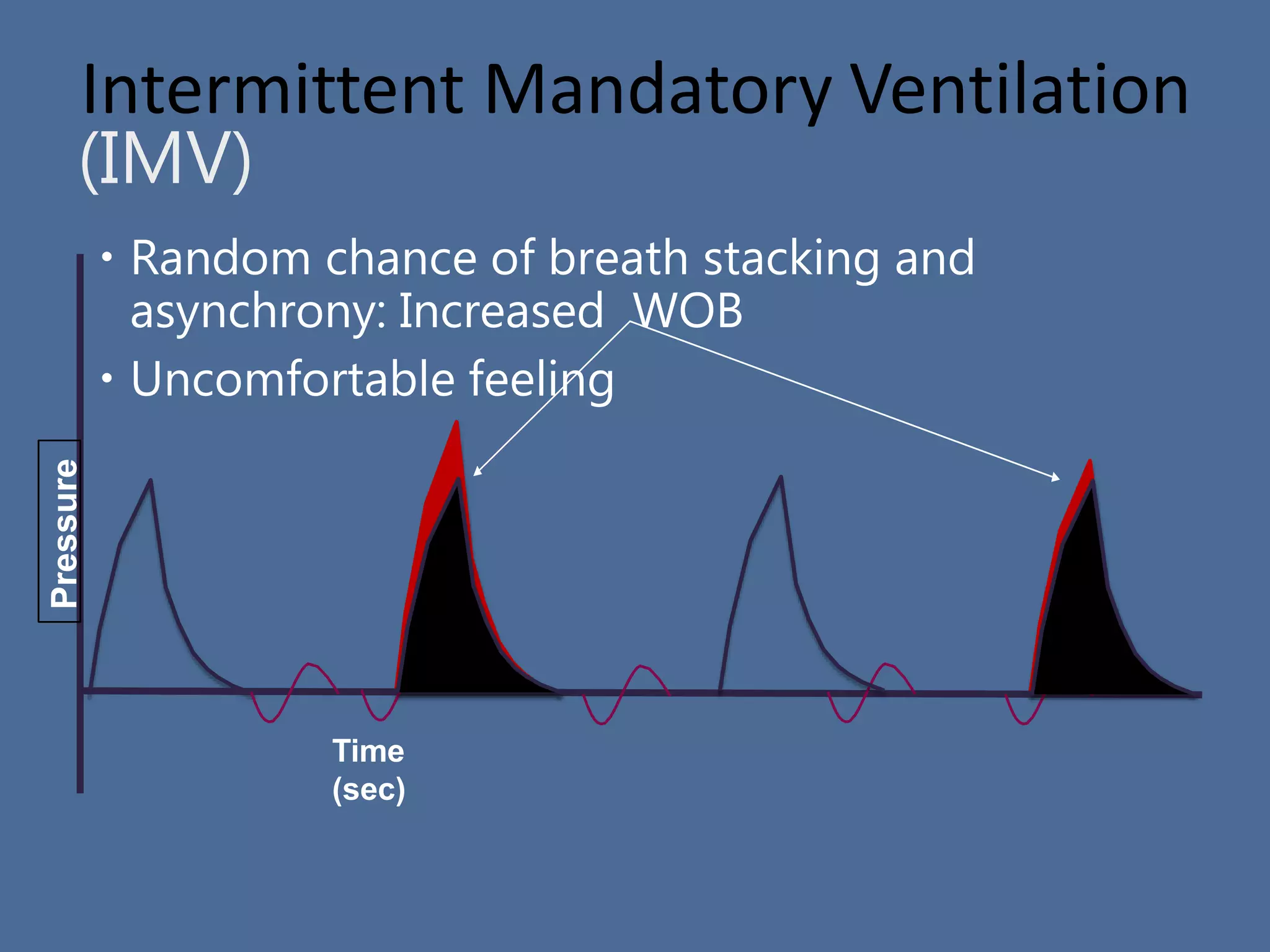 Intermittent Mandatory Ventilation (IMV)

• Random chance of breath stacking and asynchrony: Increased WOB
• Uncomfortable feeling

Pressure

Time (sec)